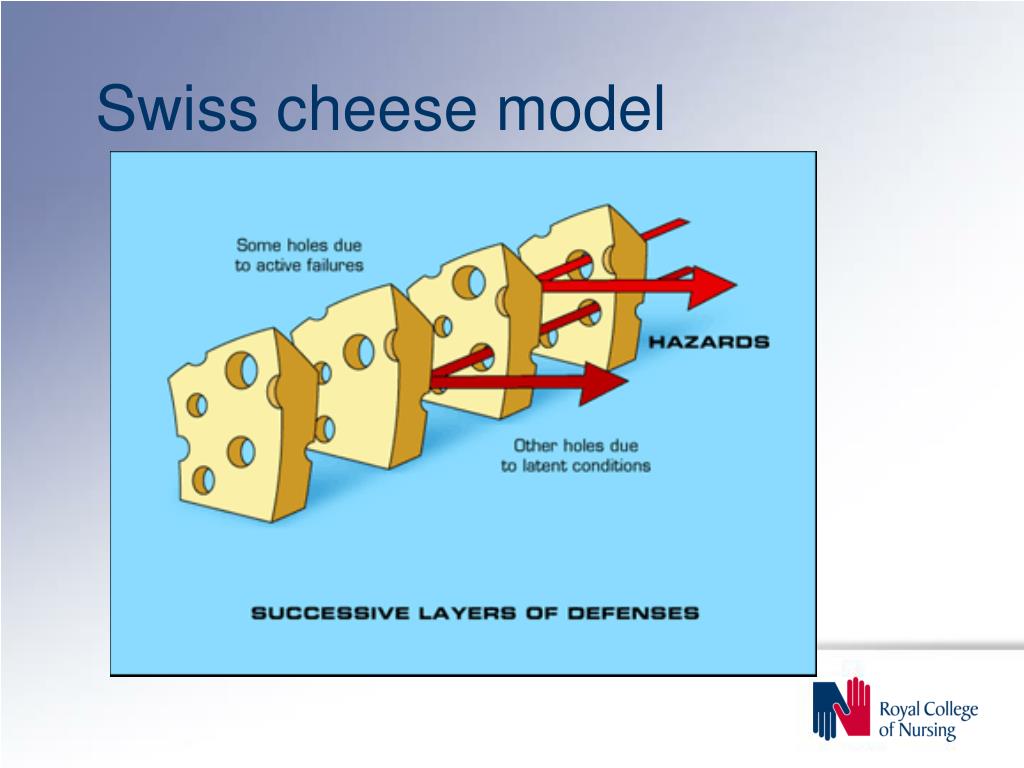 Swiss cheese model

Some holes due to active failures

HAZARDS

Other holes due to latent conditions

SUCCESSIVE LAYERS OF DEFENSES

Royal College of Nursing